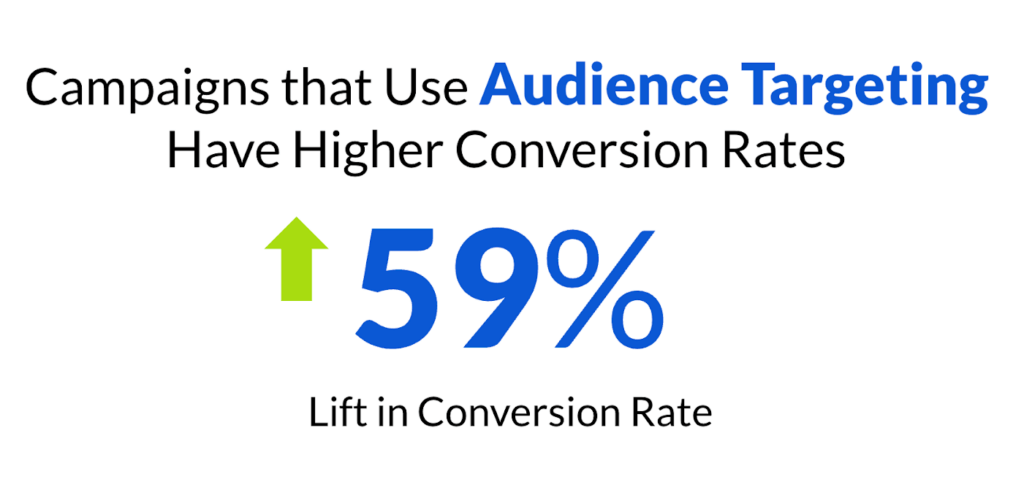 Campaigns that Use Audience Targeting Have Higher Conversion Rates

59%

Lift in Conversion Rate